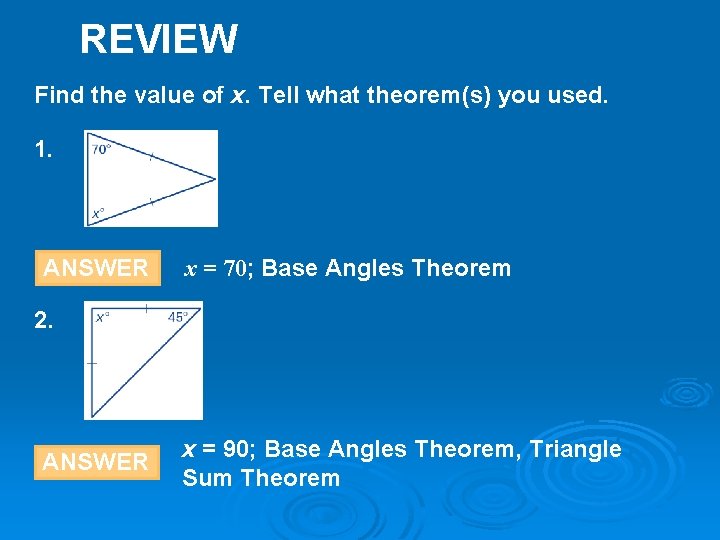 REVIEW

Find the value of $x$. Tell what theorem(s) you used.

1.

$70°$

$x°$

ANSWER $x = 70$; Base Angles Theorem

2.

$x°$

$45°$

ANSWER $x = 90$; Base Angles Theorem, Triangle Sum Theorem